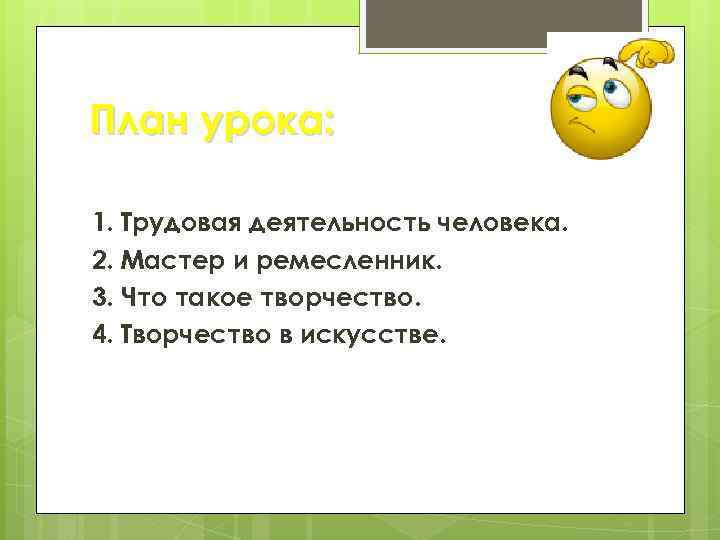 План урока:

1. Трудовая деятельность человека.
2. Мастер и ремесленник.
3. Что такое творчество.
4. Творчество в искусстве.